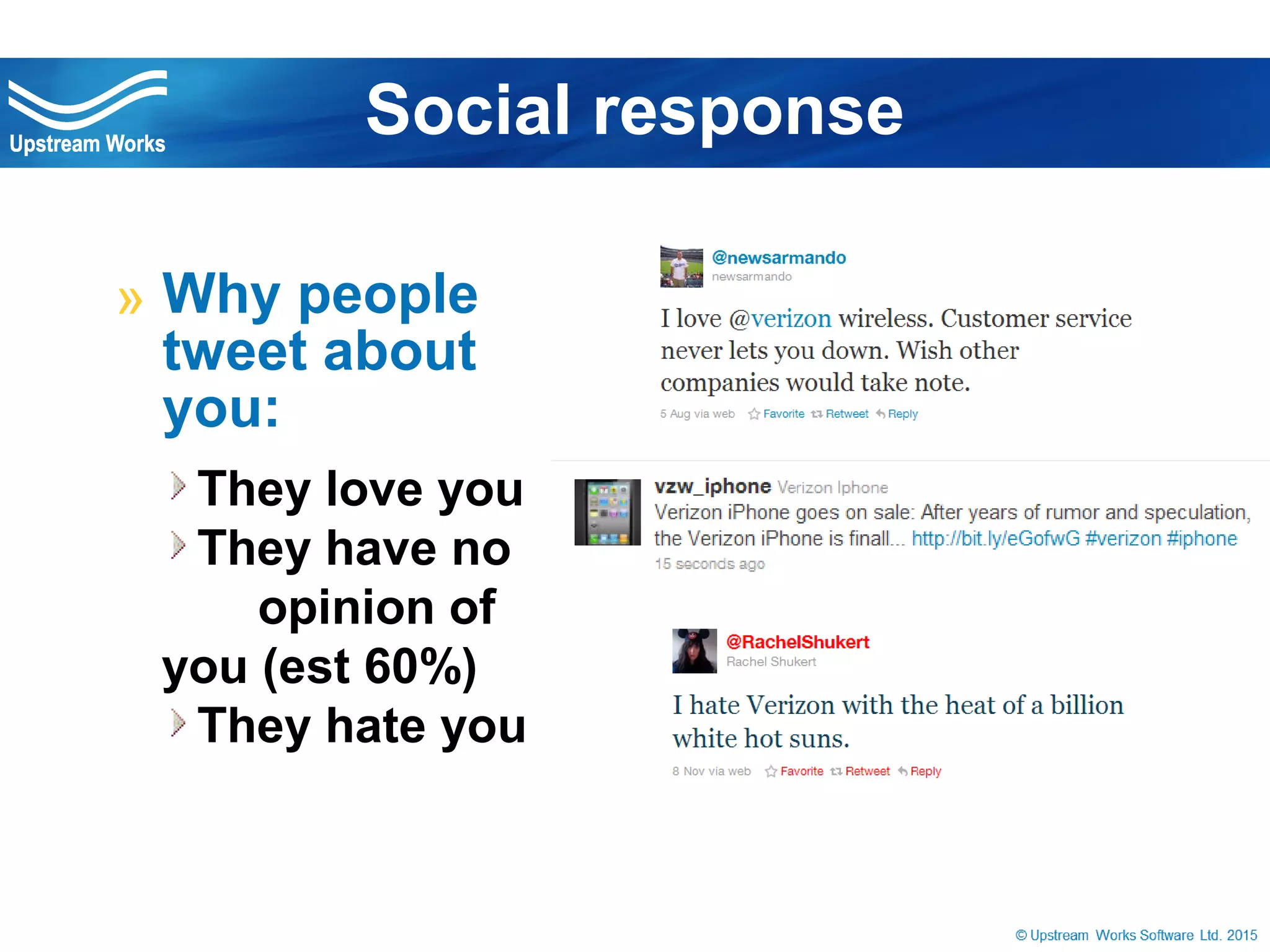 Upstream Works

Social response

» Why people tweet about you:

They love you

They have no opinion of you (est 60%)

They hate you

@newsarmando
newsarmando

I love @verizon wireless. Customer service never lets you down. Wish other companies would take note.

5 Aug via web Favorite Retweet Reply

vzw_iphone Verizon Iphone
Verizon iPhone goes on sale: After years of rumor and speculation, the Verizon iPhone is finall... http://bit.ly/eGofwG #verizon #iphone
15 seconds ago

@RachelShukert
Rachel Shukert

I hate Verizon with the heat of a billion white hot suns.

8 Nov via web Favorite Retweet Reply

© Upstream Works Software Ltd. 2015